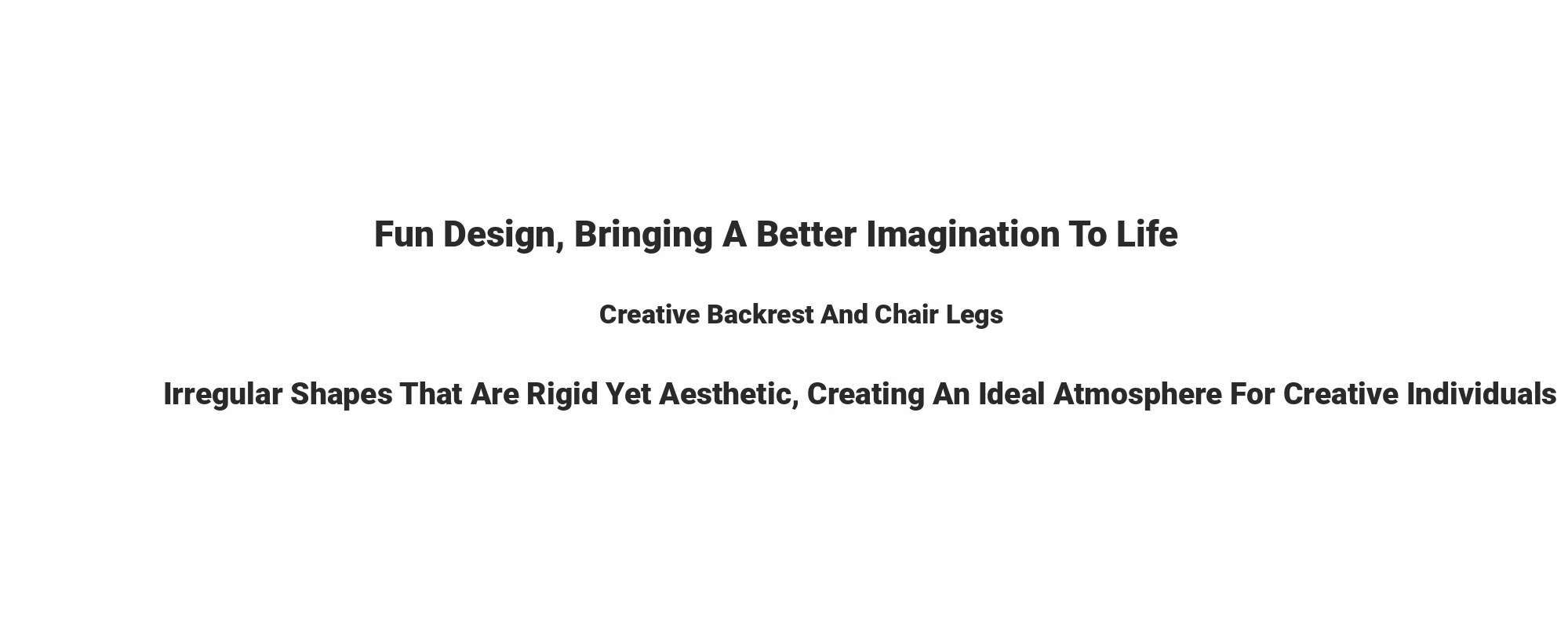 Fun Design, Bringing A Better Imagination To Life

Creative Backrest And Chair Legs

Irregular Shapes That Are Rigid Yet Aesthetic, Creating An Ideal Atmosphere For Creative Individuals